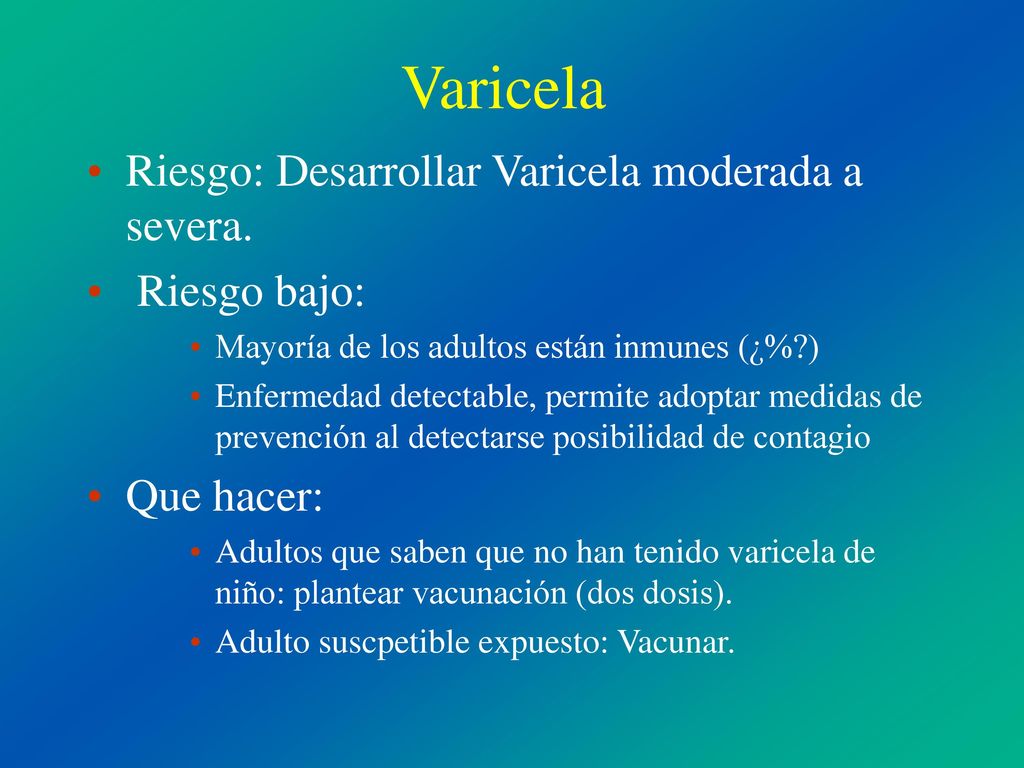 Varicela

• Riesgo: Desarrollar Varicela moderada a severa.
• Riesgo bajo:
  • Mayoría de los adultos están inmunes (¿%?)
  • Enfermedad detectable, permite adoptar medidas de prevención al detectarse posibilidad de contagio
• Que hacer:
  • Adultos que saben que no han tenido varicela de niño: plantear vacunación (dos dosis).
  • Adulto suscpetible expuesto: Vacunar.